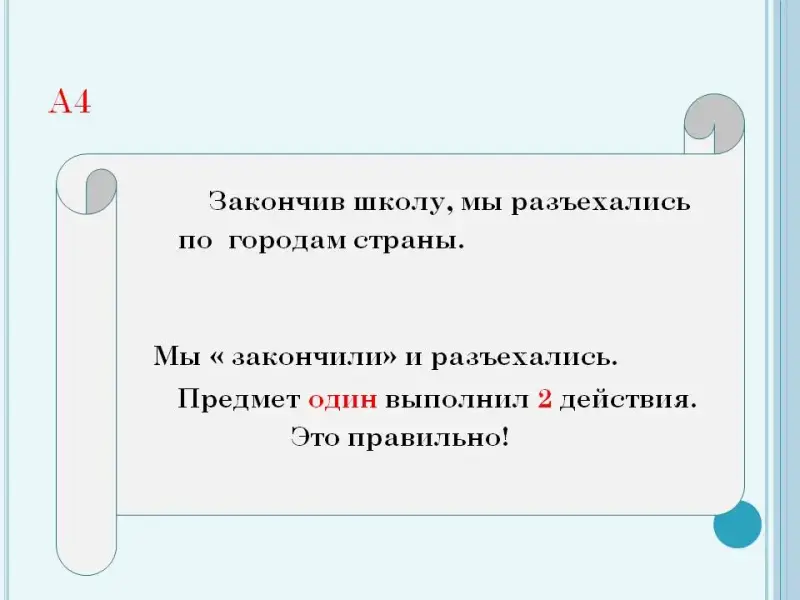 А4

Закончив школу, мы разъехались по городам страны.

Мы « закончили» и разъехались.

Предмет один выполнил 2 действия.

Это правильно!